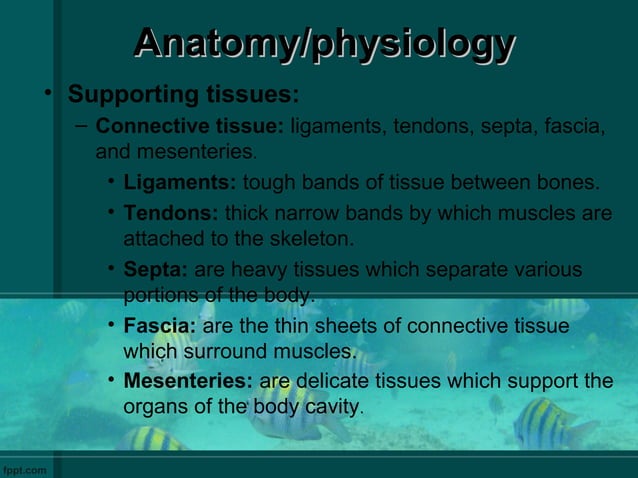 Anatomy/physiology

• Supporting tissues:

– Connective tissue: ligaments, tendons, septa, fascia, and mesenteries.

• Ligaments: tough bands of tissue between bones.

• Tendons: thick narrow bands by which muscles are attached to the skeleton.

• Septa: are heavy tissues which separate various portions of the body.

• Fascia: are the thin sheets of connective tissue which surround muscles.

• Mesenteries: are delicate tissues which support the organs of the body cavity.

fppt.com